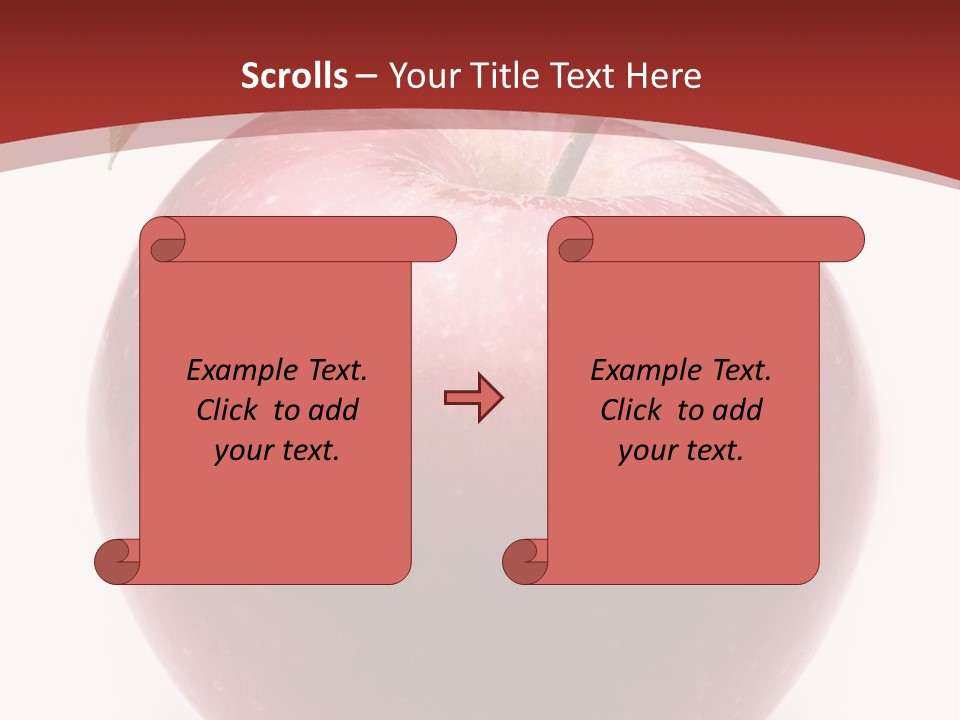 Scrolls – Your Title Text Here

Example Text. Click to add your text.

Example Text. Click to add your text.